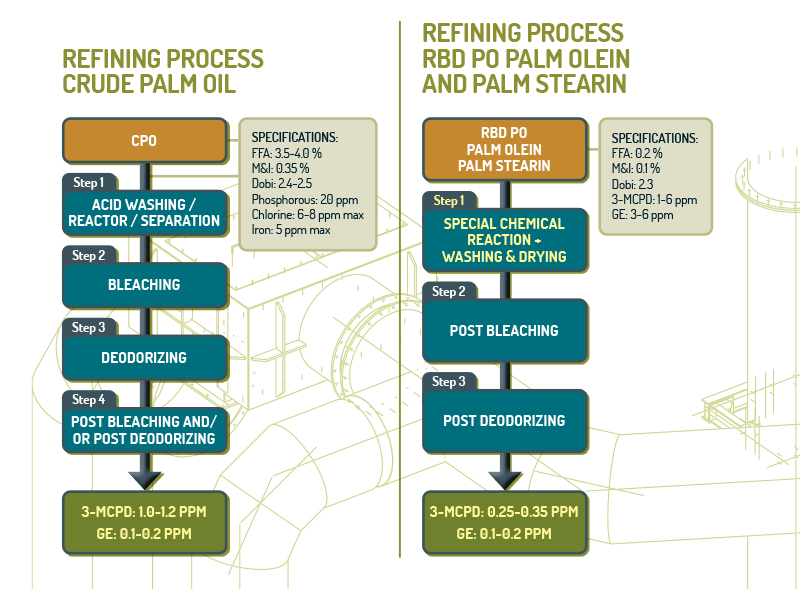 REFINING PROCESS CRUDE PALM OIL

CPO

SPECIFICATIONS:
FFA: 3.5-4.0 %
M&I: 0.35 %
Dobi: 2.4-2.5
Phosphorous: 20 ppm
Chlorine: 6-8 ppm max
Iron: 5 ppm max

Step 1
ACID WASHING / REACTOR / SEPARATION

Step 2
BLEACHING

Step 3
DEODORIZING

Step 4
POST BLEACHING AND/ OR POST DEODORIZING

3-MCPD: 1.0-1.2 PPM
GE: 0.1-0.2 PPM

REFINING PROCESS RBD PO PALM OLEIN AND PALM STEARIN

RBD PO
PALM OLEIN
PALM STEARIN

SPECIFICATIONS:
FFA: 0.2 %
M&I: 0.1 %
Dobi: 2.3
3-MCPD: 1-6 ppm
GE: 3-6 ppm

Step 1
SPECIAL CHEMICAL REACTION + WASHING & DRYING

Step 2
POST BLEACHING

Step 3
POST DEODORIZING

3-MCPD: 0.25-0.35 PPM
GE: 0.1-0.2 PPM